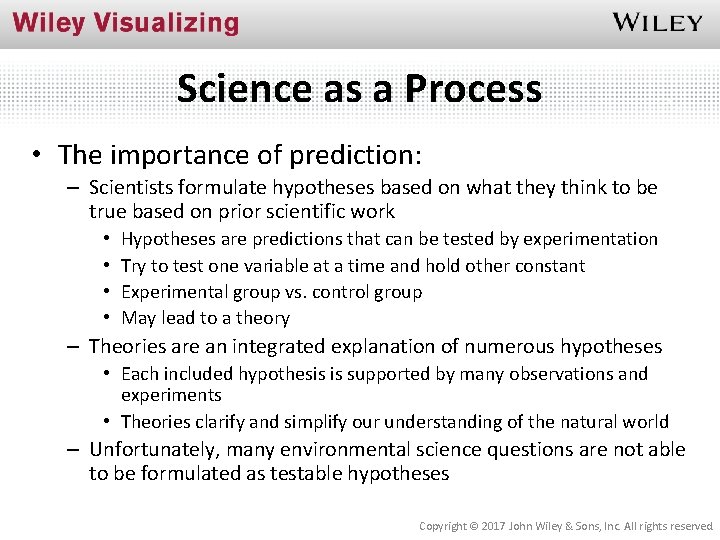 Wiley Visualizing

WILEY

Science as a Process

• The importance of prediction:
– Scientists formulate hypotheses based on what they think to be true based on prior scientific work
• Hypotheses are predictions that can be tested by experimentation
• Try to test one variable at a time and hold other constant
• Experimental group vs. control group
• May lead to a theory
– Theories are an integrated explanation of numerous hypotheses
• Each included hypothesis is supported by many observations and experiments
• Theories clarify and simplify our understanding of the natural world
– Unfortunately, many environmental science questions are not able to be formulated as testable hypotheses

Copyright © 2017 John Wiley & Sons, Inc. All rights reserved.